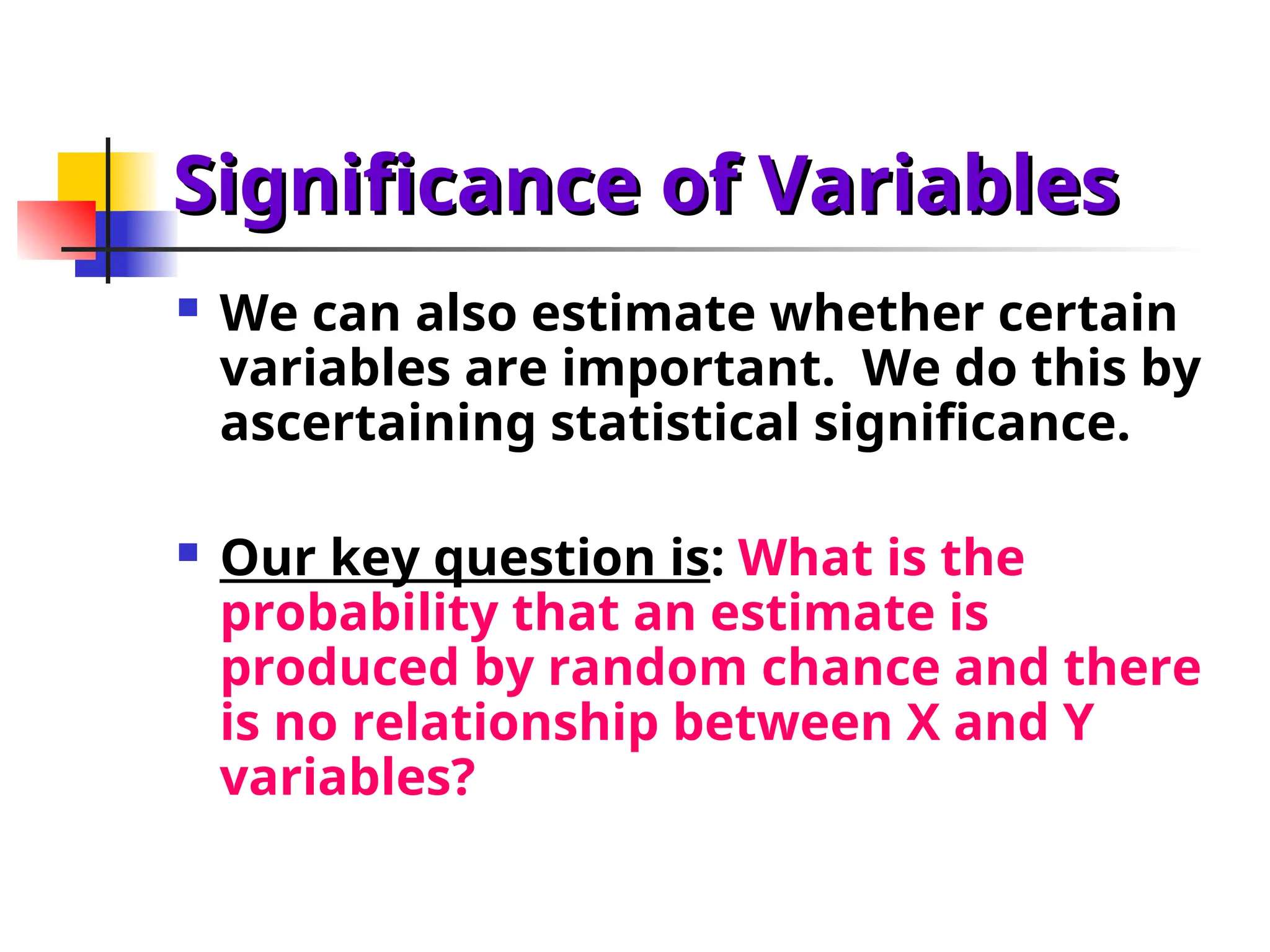 Significance of Variables

We can also estimate whether certain variables are important.  We do this by ascertaining statistical significance.

Our key question is: What is the probability that an estimate is produced by random chance and there is no relationship between X and Y variables?